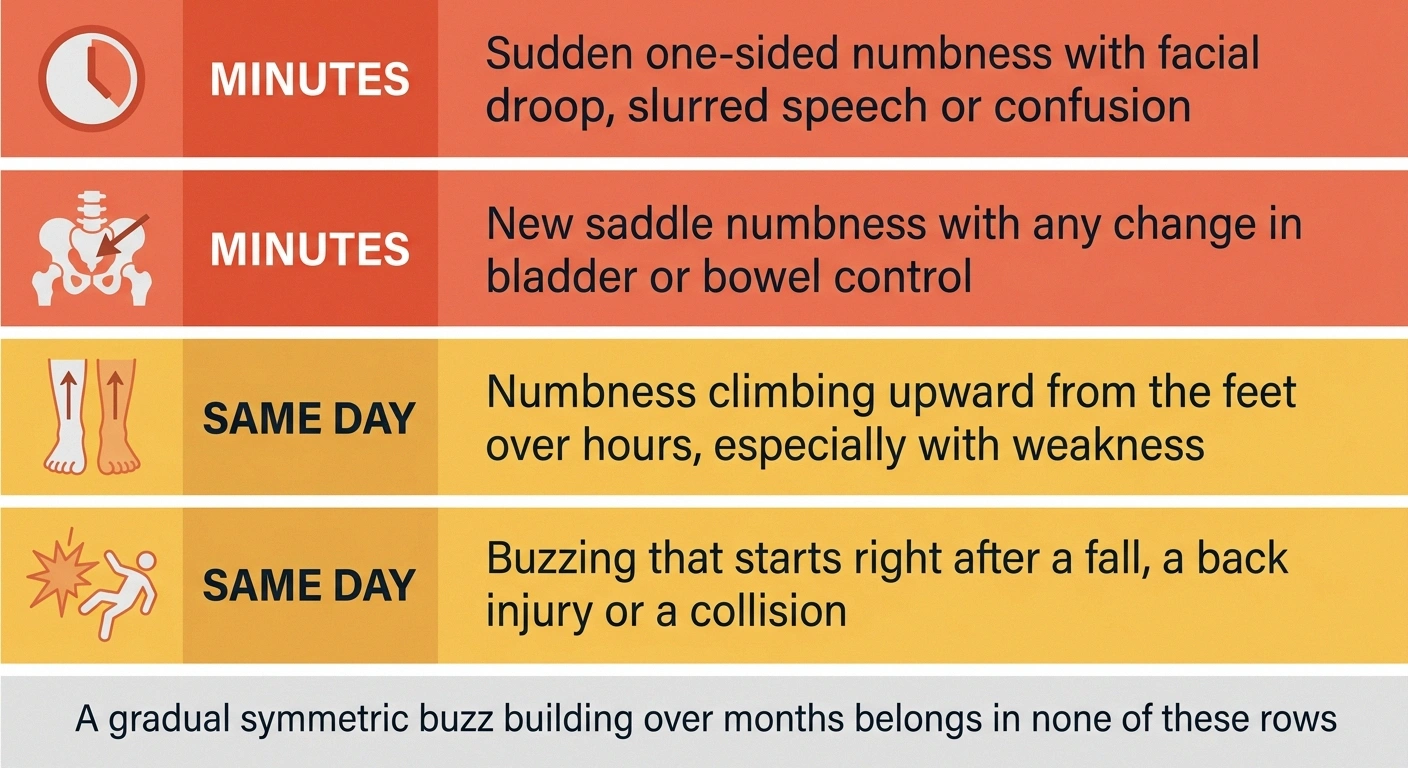 MINUTES
Sudden one-sided numbness with facial droop, slurred speech or confusion

MINUTES
New saddle numbness with any change in bladder or bowel control

SAME DAY
Numbness climbing upward from the feet over hours, especially with weakness

SAME DAY
Buzzing that starts right after a fall, a back injury or a collision

A gradual symmetric buzz building over months belongs in none of these rows